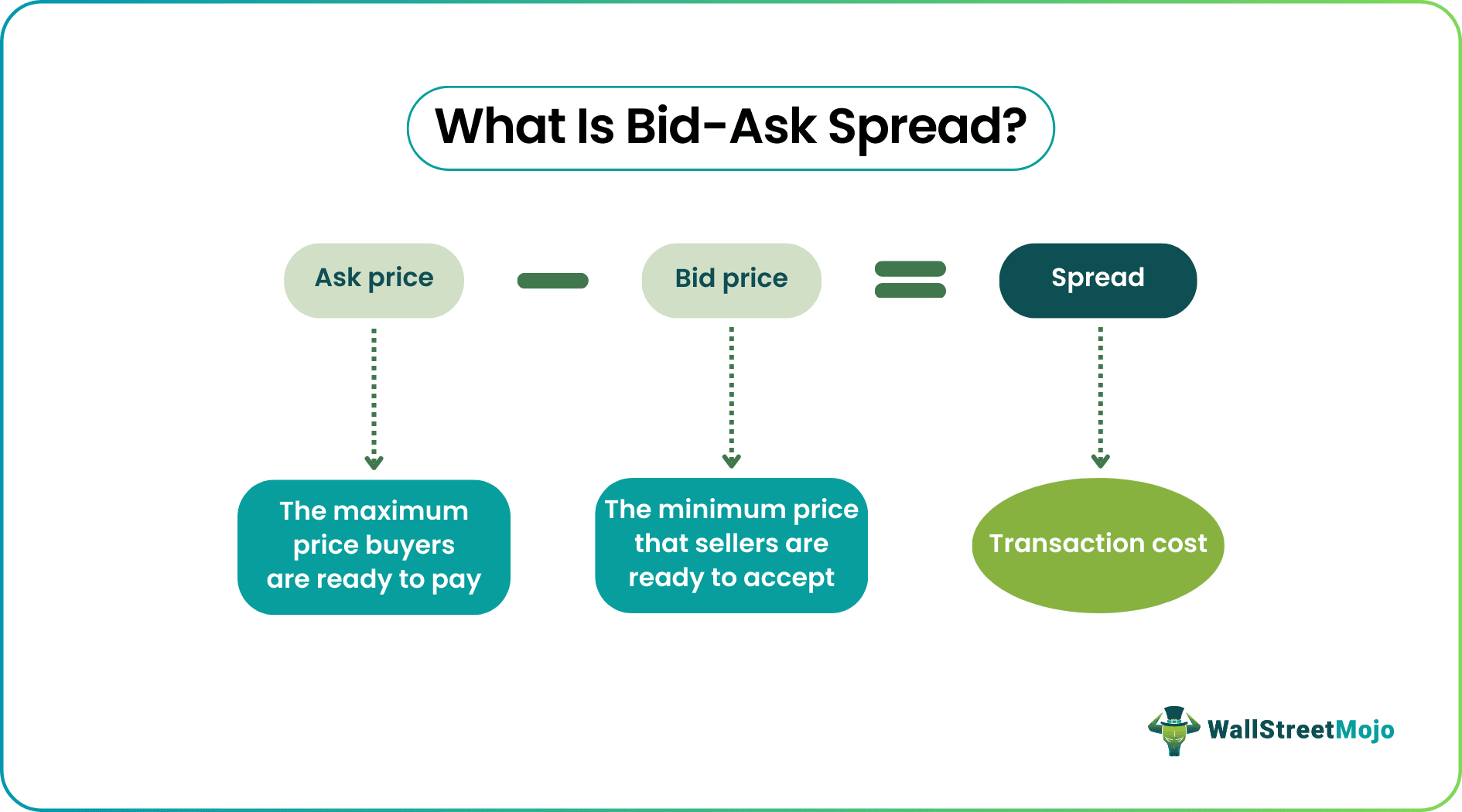 What Is Bid-Ask Spread?

Ask price − Bid price = Spread

The maximum price buyers are ready to pay

The minimum price that sellers are ready to accept

Transaction cost

WallStreetMojo